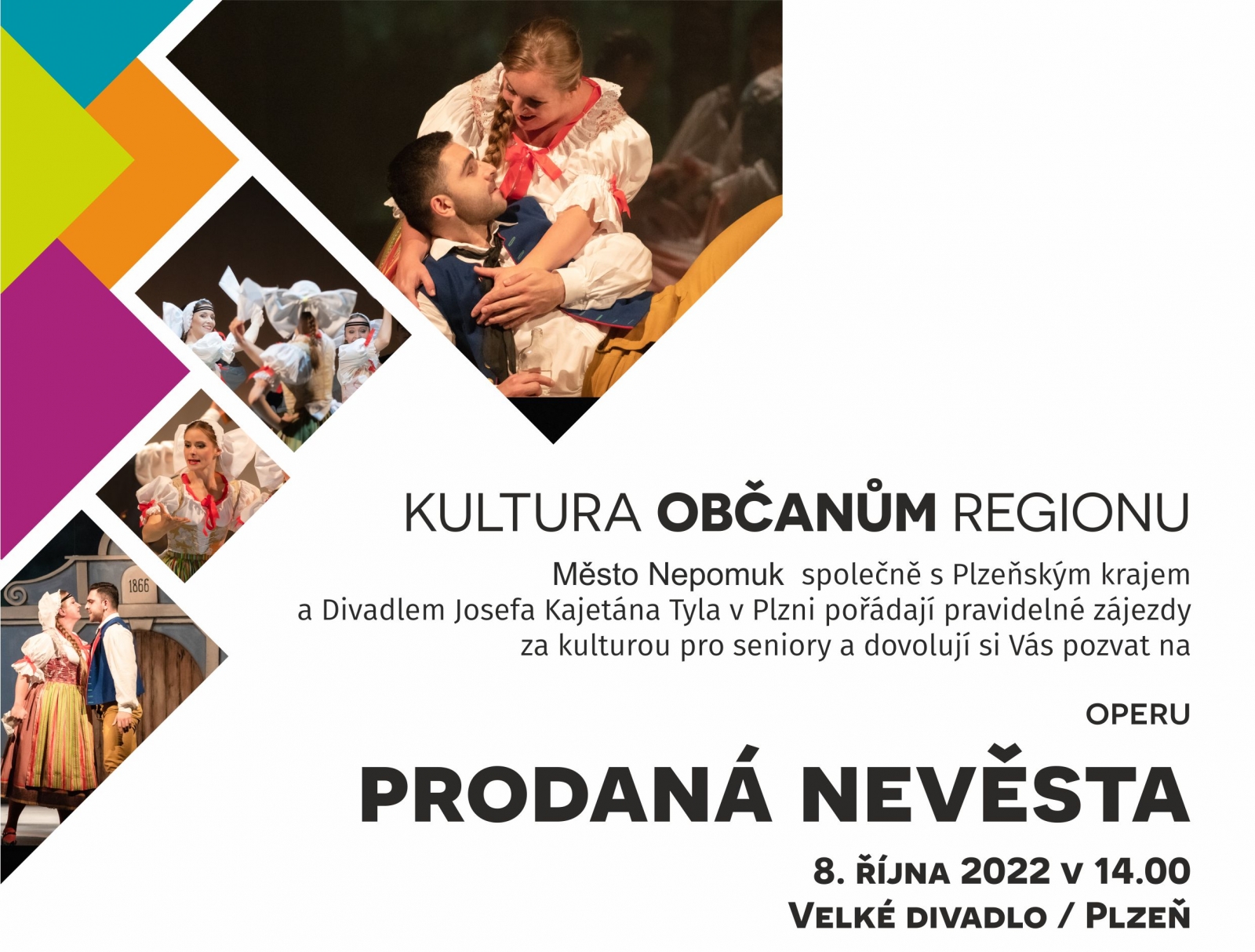 1866

KULTURA OBČANŮM REGIONU

Město Nepomuk společně s Plzeňským krajem a Divadlem Josefa Kajetána Tyla v Plzni pořádají pravidelné zájezdy za kulturou pro seniory a dovolují si Vás pozvat na

OPERU

PRODANÁ NEVĚSTA

8. ŘÍJNA 2022 V 14.00
VELKÉ DIVADLO / PLZEŇ